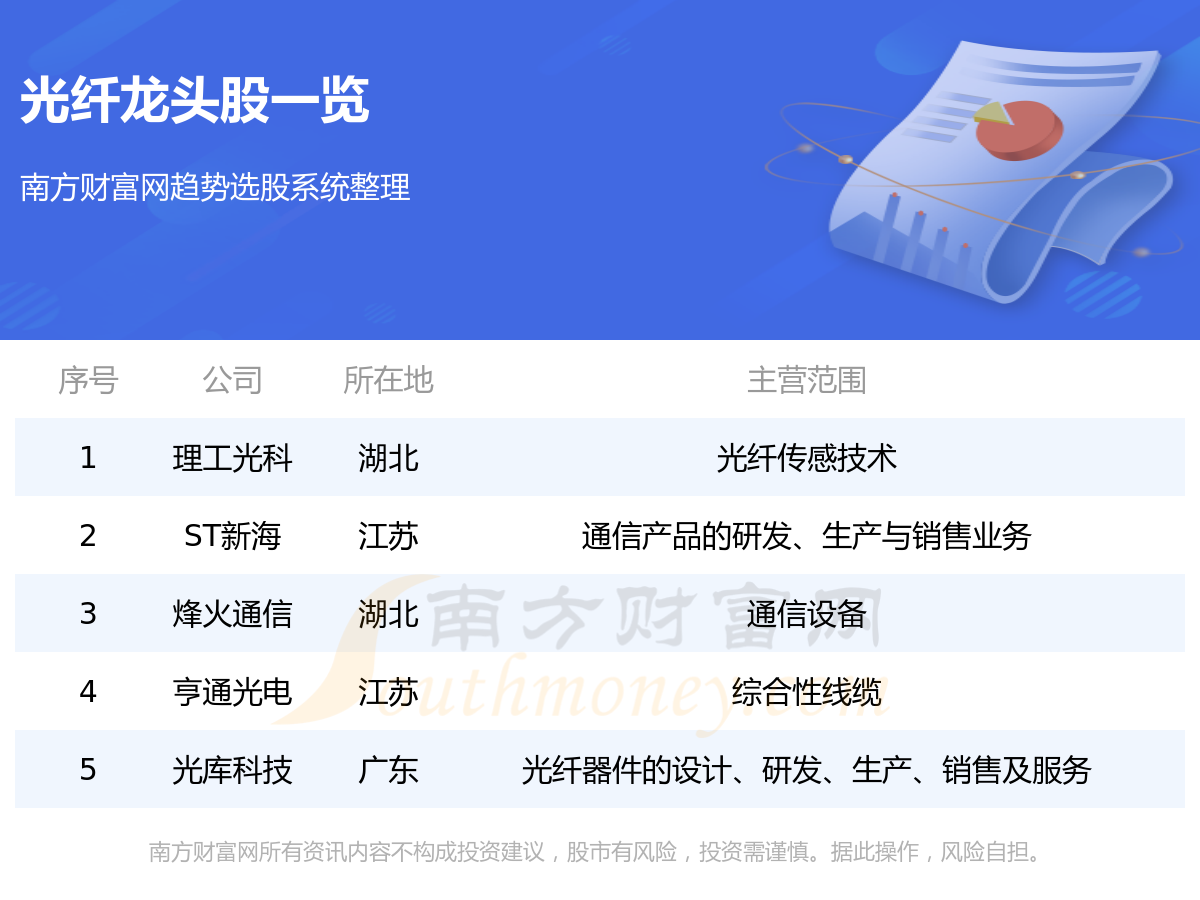 光纤龙头股一览

南方财富网趋势选股系统整理

| 序号 | 公司 | 所在地 | 主营范围 |
|---|---|---|---|
| 1 | 理工光科 | 湖北 | 光纤传感技术 |
| 2 | ST新海 | 江苏 | 通信产品的研发、生产与销售业务 |
| 3 | 烽火通信 | 湖北 | 通信设备 |
| 4 | 亨通光电 | 江苏 | 综合性线缆 |
| 5 | 光库科技 | 广东 | 光纤器件的设计、研发、生产、销售及服务 |

南方财富网
Southmoney.com

南方财富网所有资讯内容不构成投资建议，股市有风险，投资需谨慎。据此操作，风险自担。